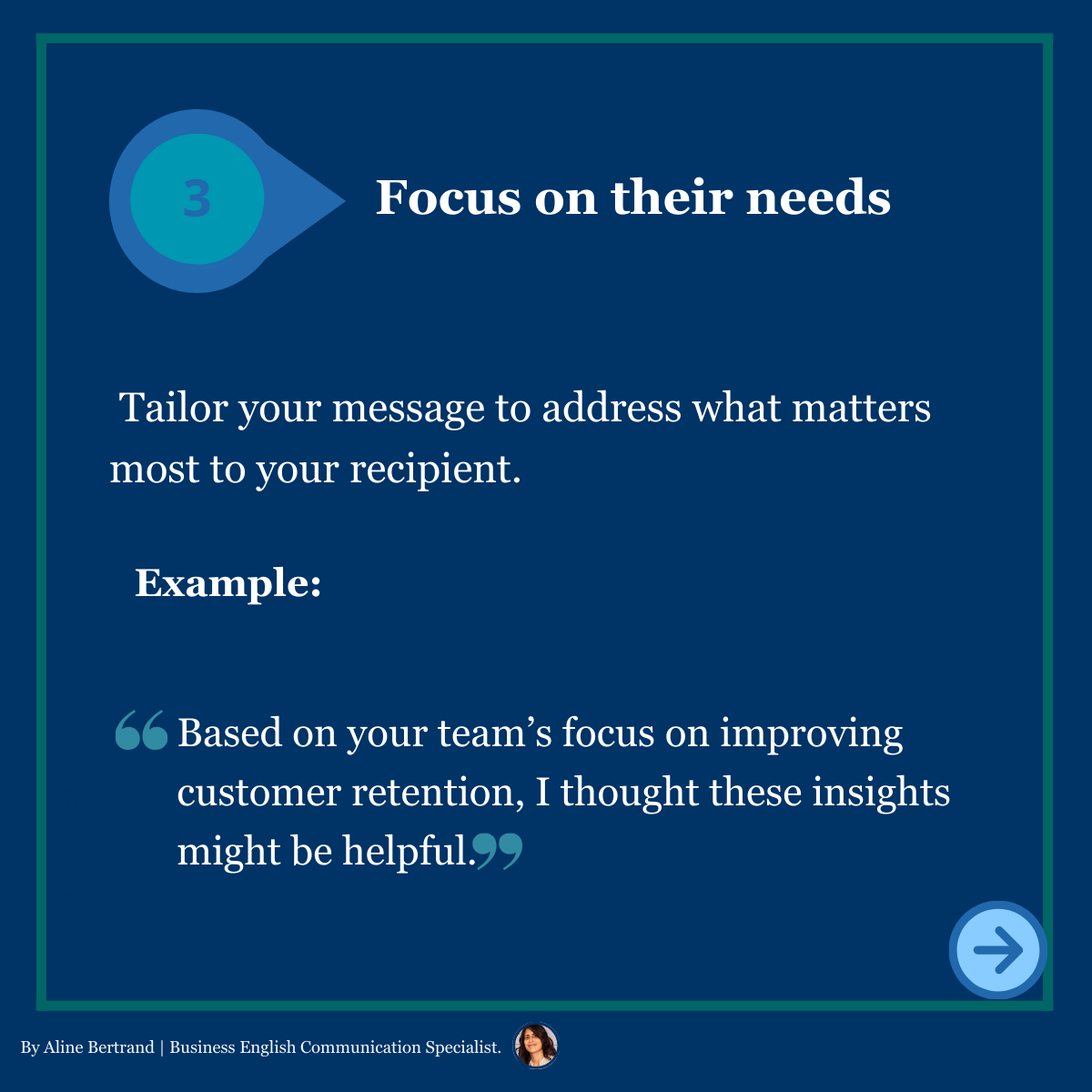 3

Focus on their needs

Tailor your message to address what matters most to your recipient.

Example:

“Based on your team’s focus on improving customer retention, I thought these insights might be helpful.”

By Aline Bertrand | Business English Communication Specialist.